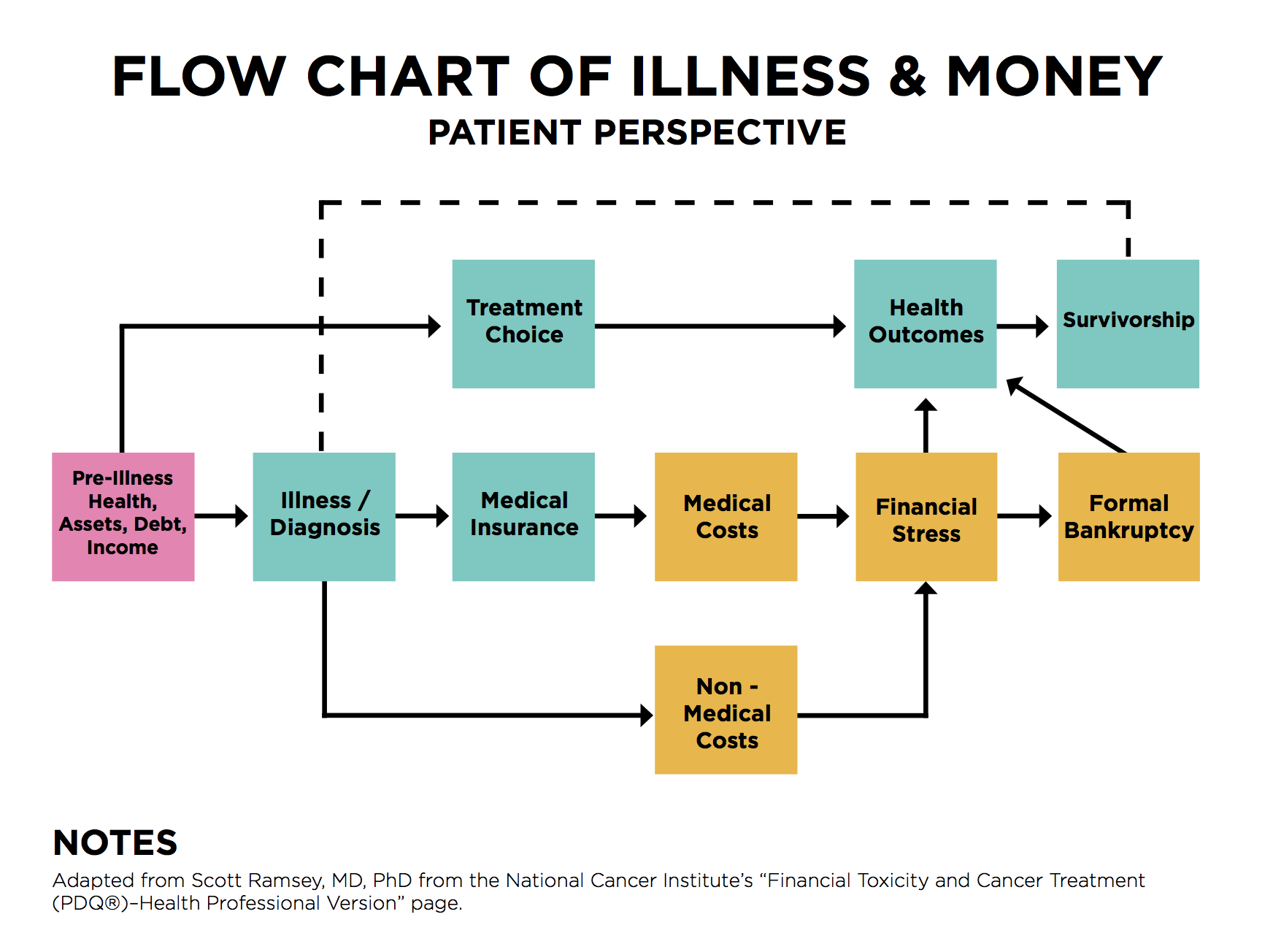 FLOW CHART OF ILLNESS & MONEY

PATIENT PERSPECTIVE

Treatment Choice

Health Outcomes

Survivorship

Pre-Illness Health, Assets, Debt, Income

Illness / Diagnosis

Medical Insurance

Medical Costs

Financial Stress

Formal Bankruptcy

Non - Medical Costs

NOTES

Adapted from Scott Ramsey, MD, PhD from the National Cancer Institute's "Financial Toxicity and Cancer Treatment (PDQ®)–Health Professional Version" page.